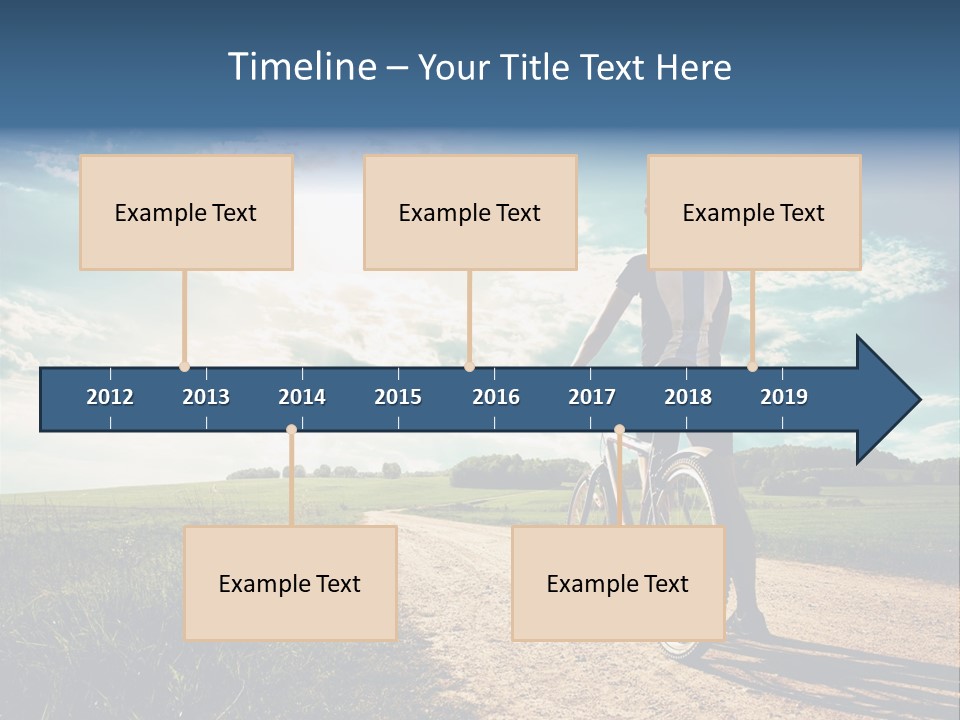 Timeline – Your Title Text Here

Example Text

Example Text

Example Text

2012 2013 2014 2015 2016 2017 2018 2019

Example Text

Example Text